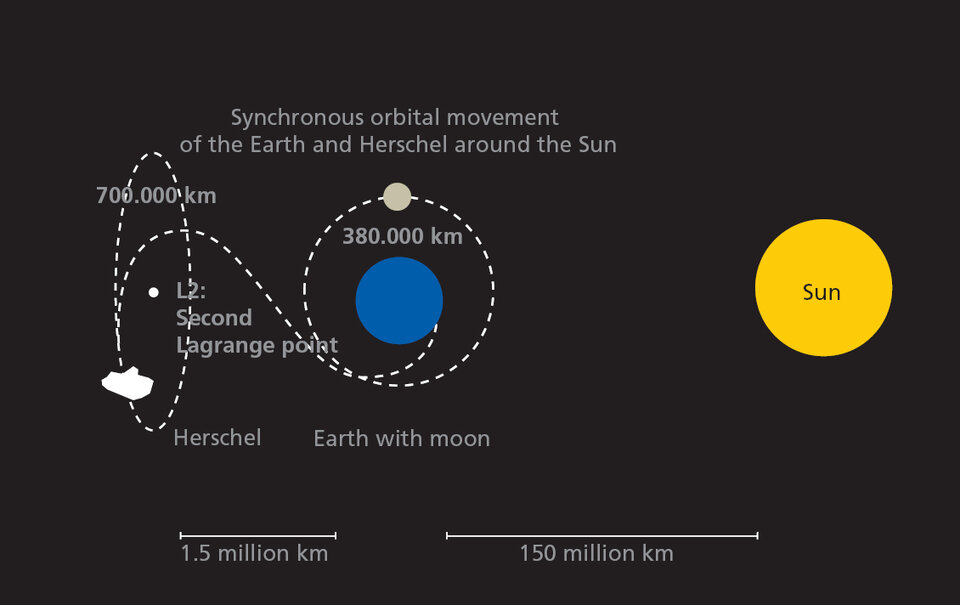 Synchronous orbital movement of the Earth and Herschel around the Sun

700.000 km

380.000 km

L2: Second Lagrange point

Sun

Herschel

Earth with moon

1.5 million km

150 million km